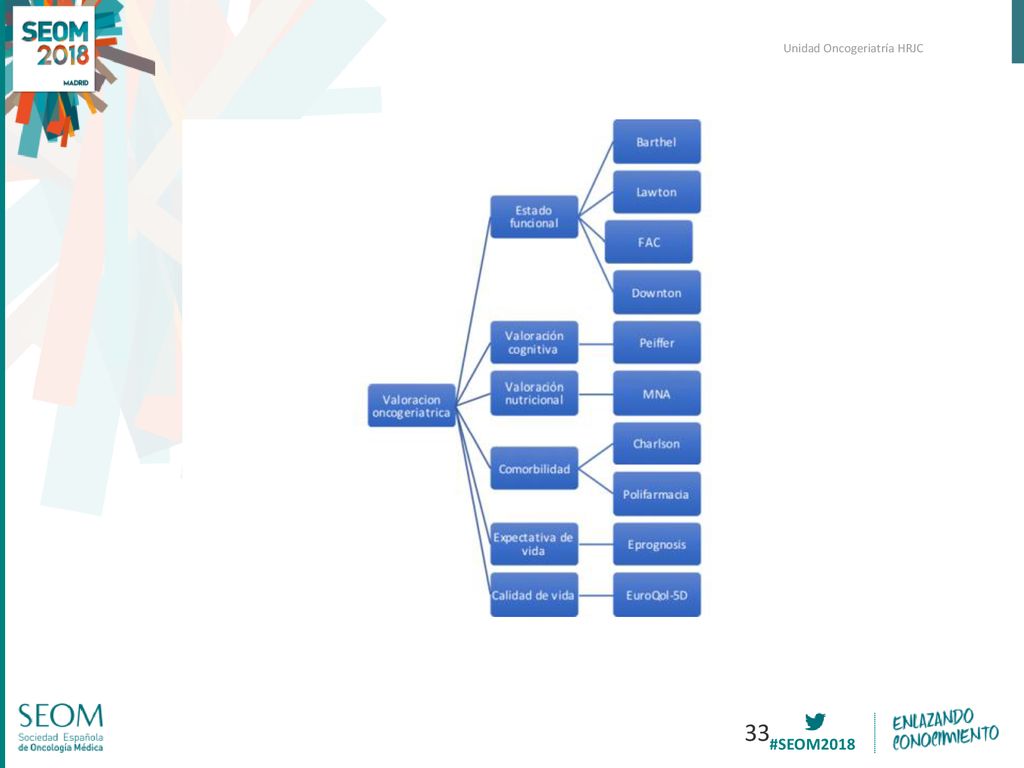 SEOM 2018 MADRID

Unidad Oncogeriatría HRJC

Valoracion oncogeriatrica

Estado funcional

Barthel

Lawton

FAC

Downton

Valoración cognitiva

Peiffer

Valoración nutricional

MNA

Comorbilidad

Charlson

Polifarmacia

Expectativa de vida

Eprognosis

Calidad de vida

EuroQol-5D

SEOM Sociedad Española de Oncología Médica

33 #SEOM2018

ENLAZANDO CONOCIMIENTO